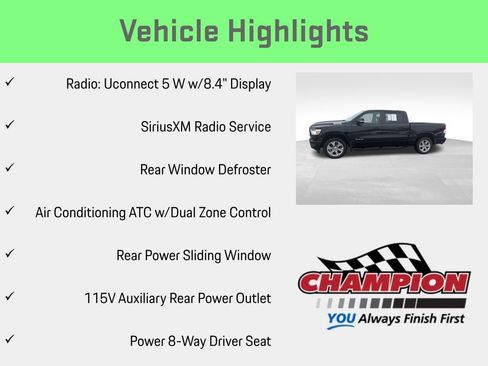 Vehicle Highlights

✓ Radio: Uconnect 5 W w/8.4" Display

✓ SiriusXM Radio Service

✓ Rear Window Defroster

✓ Air Conditioning ATC w/Dual Zone Control

✓ Rear Power Sliding Window

✓ 115V Auxiliary Rear Power Outlet

✓ Power 8-Way Driver Seat

CHAMPION

YOU Always Finish First